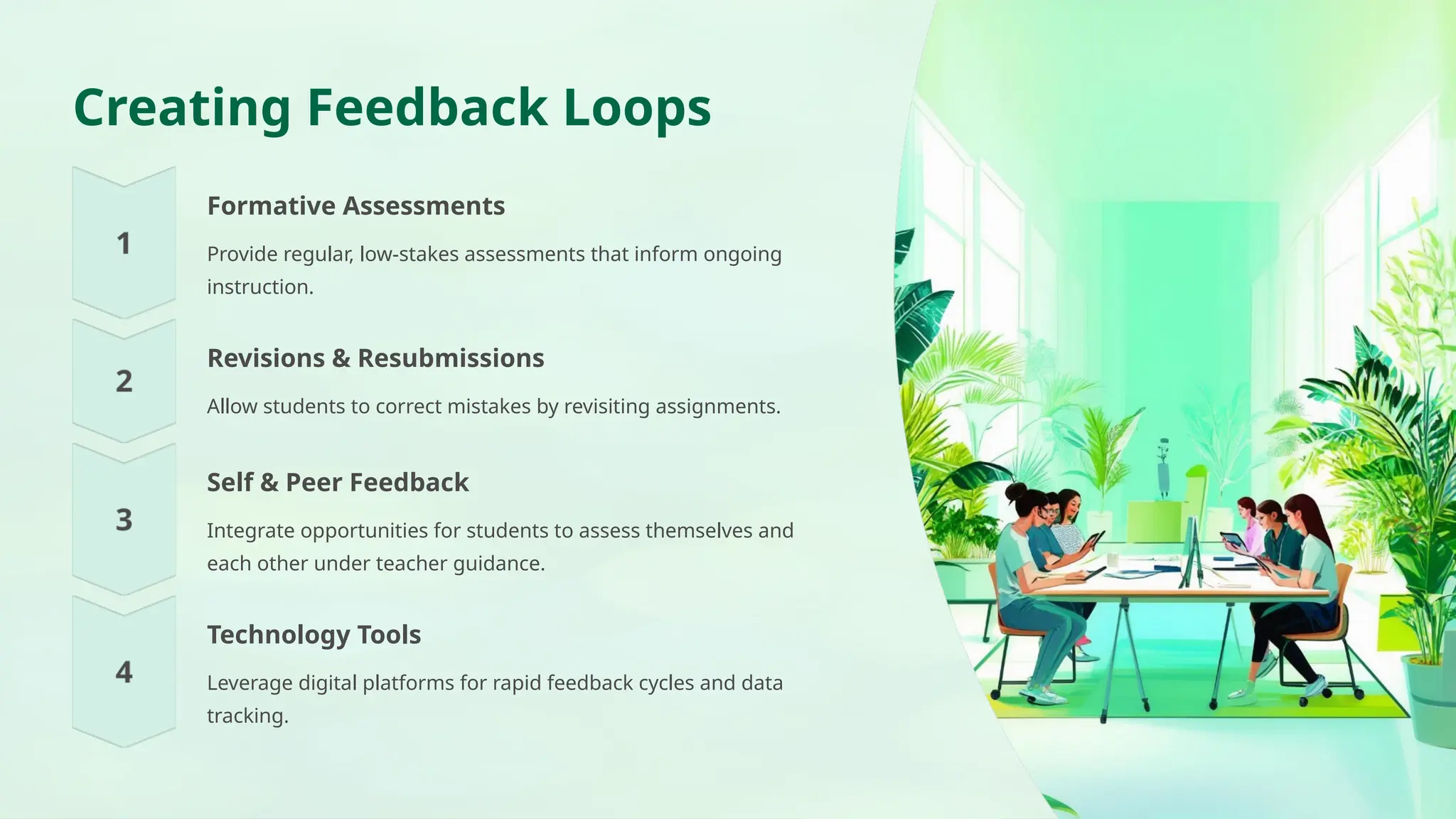 Creating Feedback Loops

1

Formative Assessments

Provide regular, low-stakes assessments that inform ongoing instruction.

2

Revisions & Resubmissions

Allow students to correct mistakes by revisiting assignments.

3

Self & Peer Feedback

Integrate opportunities for students to assess themselves and each other under teacher guidance.

4

Technology Tools

Leverage digital platforms for rapid feedback cycles and data tracking.